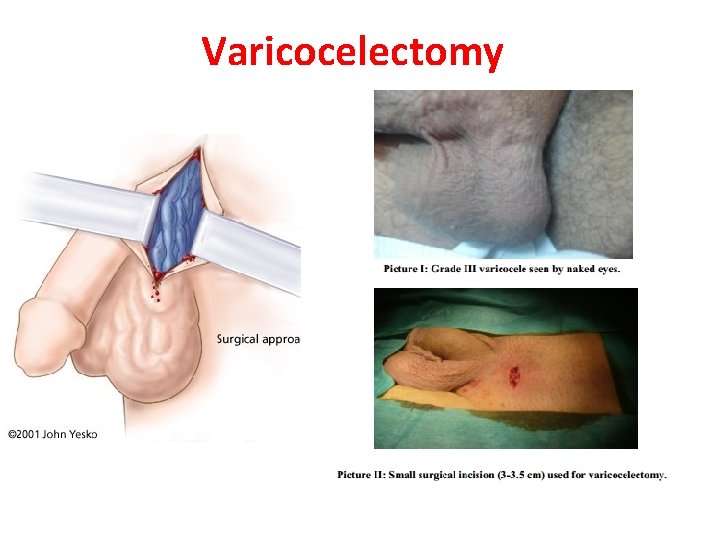 Varicocelectomy

Surgical approa

©2001 John Yesko

Picture I: Grade III varicocele seen by naked eyes.

Picture II: Small surgical incision (3-3.5 cm) used for varicocelectomy.